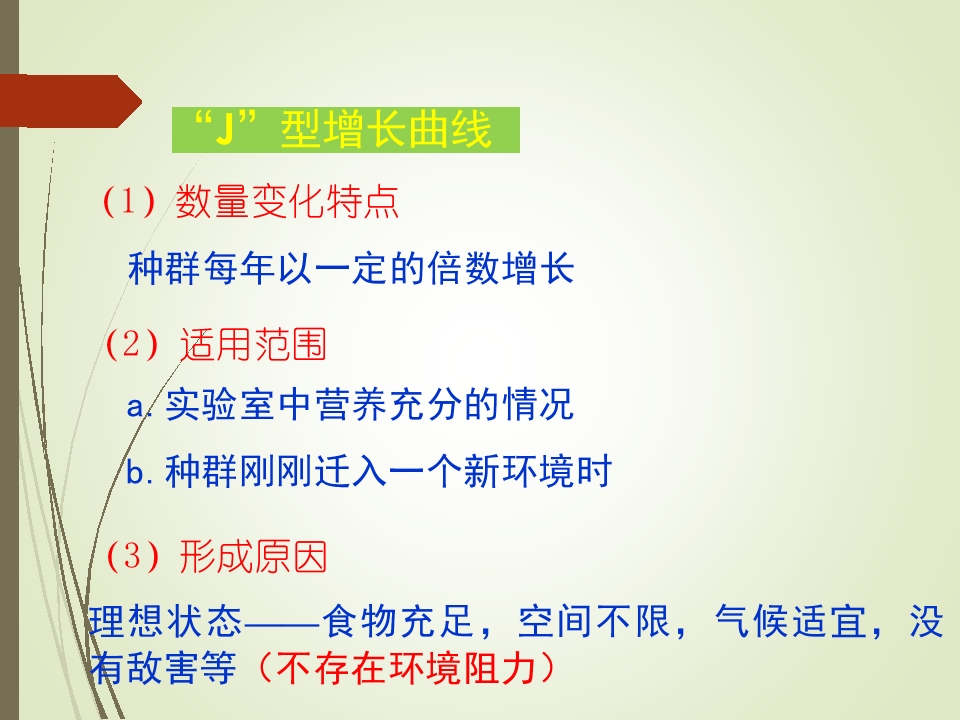 “J”型增长曲线

(1) 数量变化特点

种群每年以一定的倍数增长

(2) 适用范围

a. 实验室中营养充分的情况

b. 种群刚刚迁入一个新环境时

(3) 形成原因

理想状态——食物充足，空间不限，气候适宜，没有敌害等（不存在环境阻力）